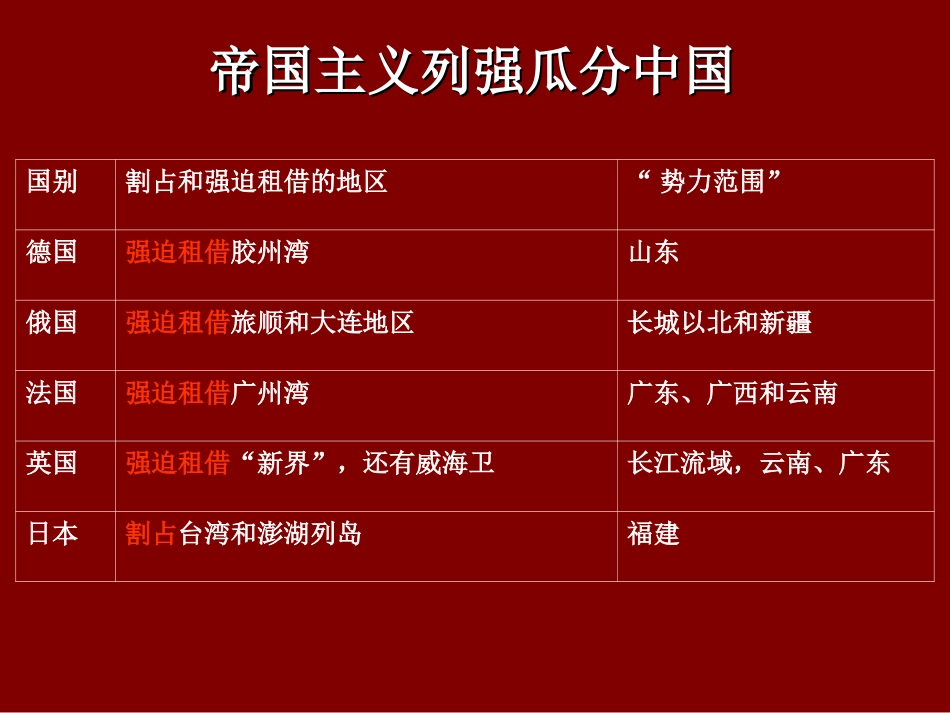 帝国主义列强瓜分中国

| 国别 | 割占和强迫租借的地区 | “ 势力范围” |
|---|---|---|
| 德国 | 强迫租借胶州湾 | 山东 |
| 俄国 | 强迫租借旅顺和大连地区 | 长城以北和新疆 |
| 法国 | 强迫租借广州湾 | 广东、广西和云南 |
| 英国 | 强迫租借“新界”，还有威海卫 | 长江流域，云南、广东 |
| 日本 | 割占台湾和澎湖列岛 | 福建 |